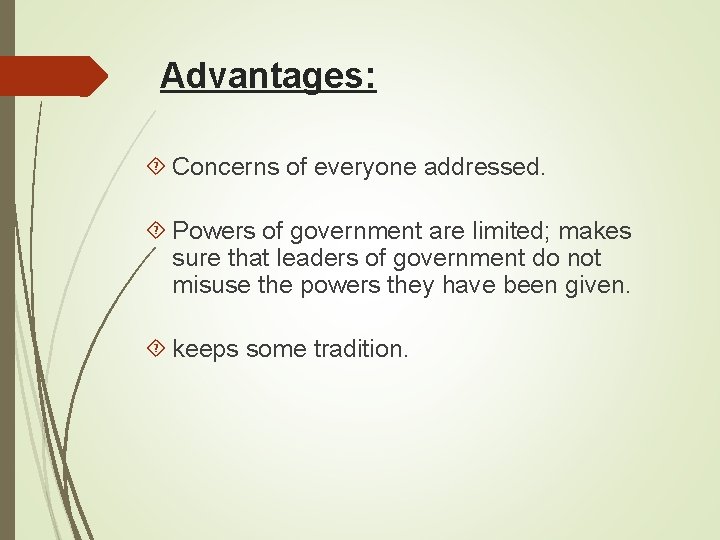 Advantages:

Concerns of everyone addressed.

Powers of government are limited; makes sure that leaders of government do not misuse the powers they have been given.

keeps some tradition.